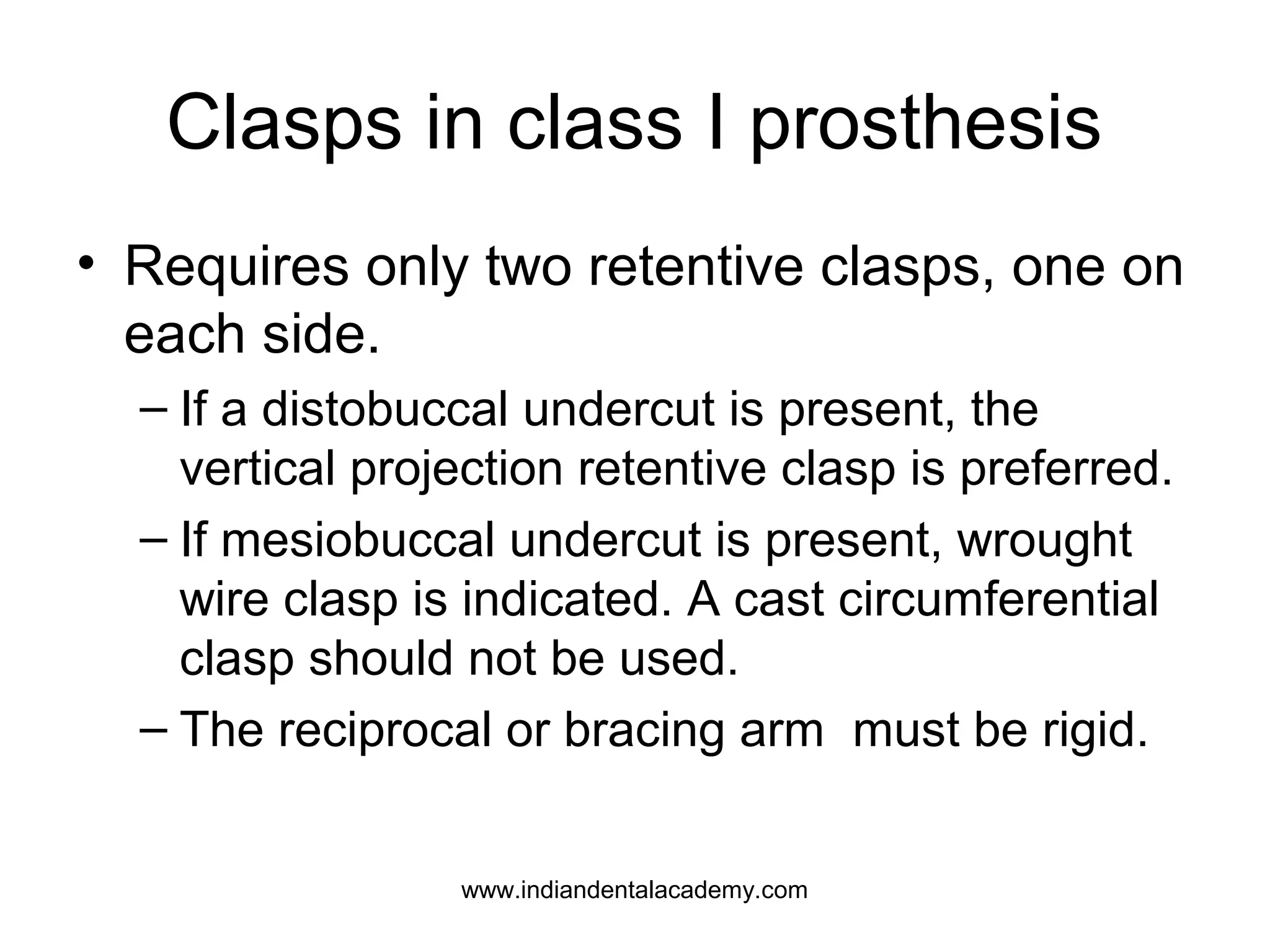 Clasps in class I prosthesis

• Requires only two retentive clasps, one on each side.

– If a distobuccal undercut is present, the vertical projection retentive clasp is preferred.

– If mesiobuccal undercut is present, wrought wire clasp is indicated. A cast circumferential clasp should not be used.

– The reciprocal or bracing arm  must be rigid.

www.indiandentalacademy.com